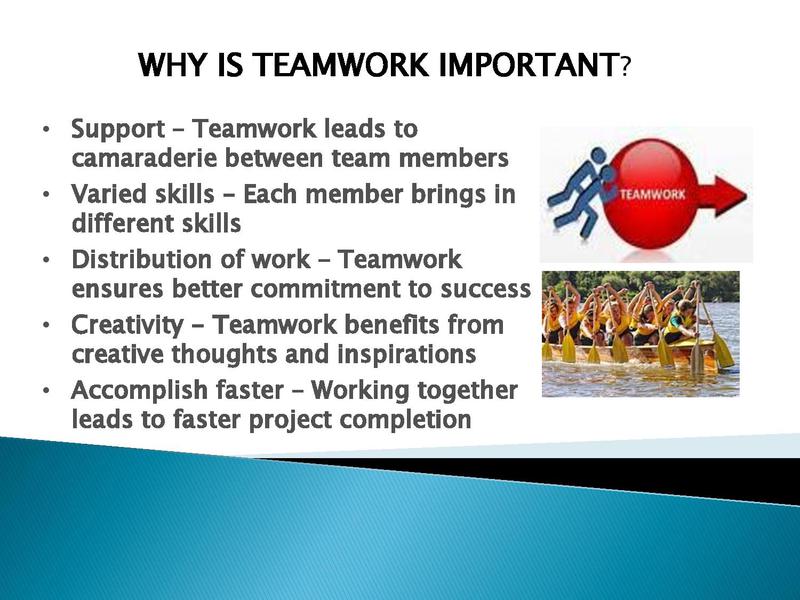 WHY IS TEAMWORK IMPORTANT?

• Support – Teamwork leads to camaraderie between team members
• Varied skills – Each member brings in different skills
• Distribution of work – Teamwork ensures better commitment to success
• Creativity – Teamwork benefits from creative thoughts and inspirations
• Accomplish faster – Working together leads to faster project completion

TEAMWORK